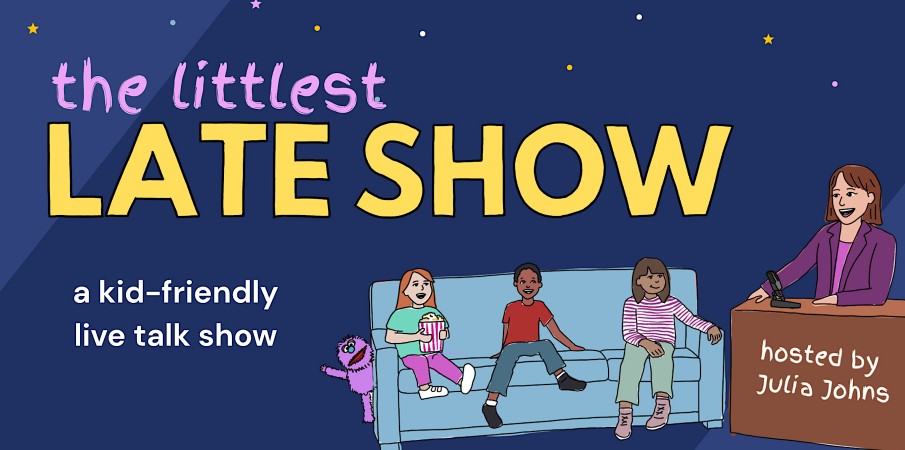 the littlest
LATE SHOW

a kid-friendly
live talk show

hosted by
Julia Johns